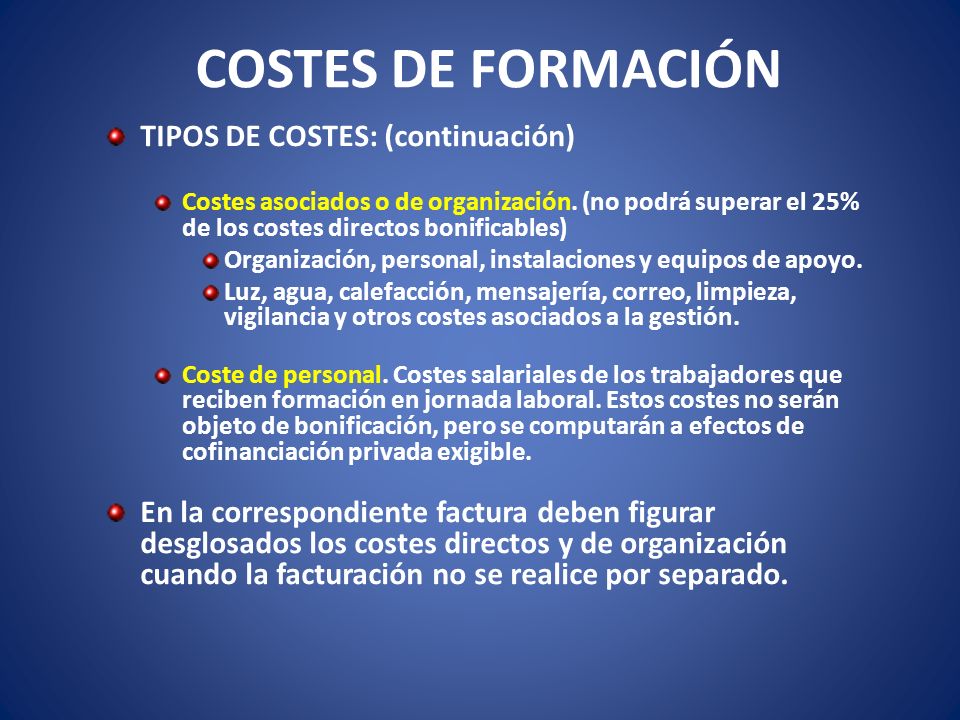 COSTES DE FORMACIÓN

TIPOS DE COSTES: (continuación)

Costes asociados o de organización. (no podrá superar el 25% de los costes directos bonificables)

Organización, personal, instalaciones y equipos de apoyo.

Luz, agua, calefacción, mensajería, correo, limpieza, vigilancia y otros costes asociados a la gestión.

Coste de personal. Costes salariales de los trabajadores que reciben formación en jornada laboral. Estos costes no serán objeto de bonificación, pero se computarán a efectos de cofinanciación privada exigible.

En la correspondiente factura deben figurar desglosados los costes directos y de organización cuando la facturación no se realice por separado.